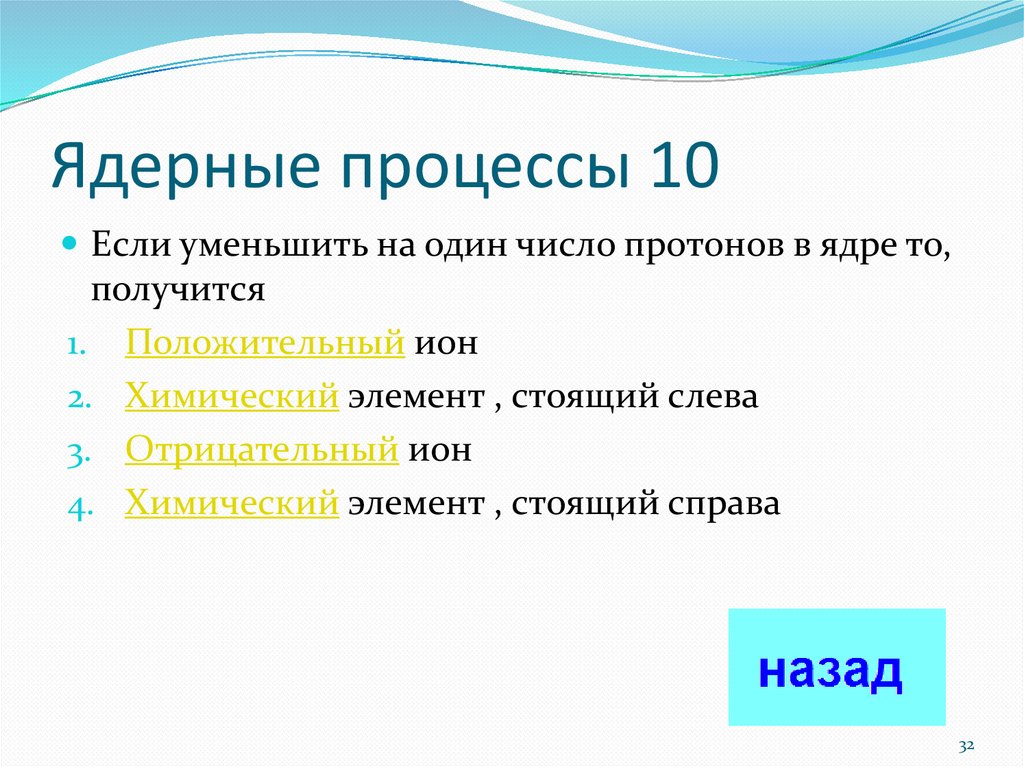 Ядерные процессы 10

Если уменьшить на один число протонов в ядре то, получится

1. Положительный ион
2. Химический элемент , стоящий слева
3. Отрицательный ион
4. Химический элемент , стоящий справа

назад

32